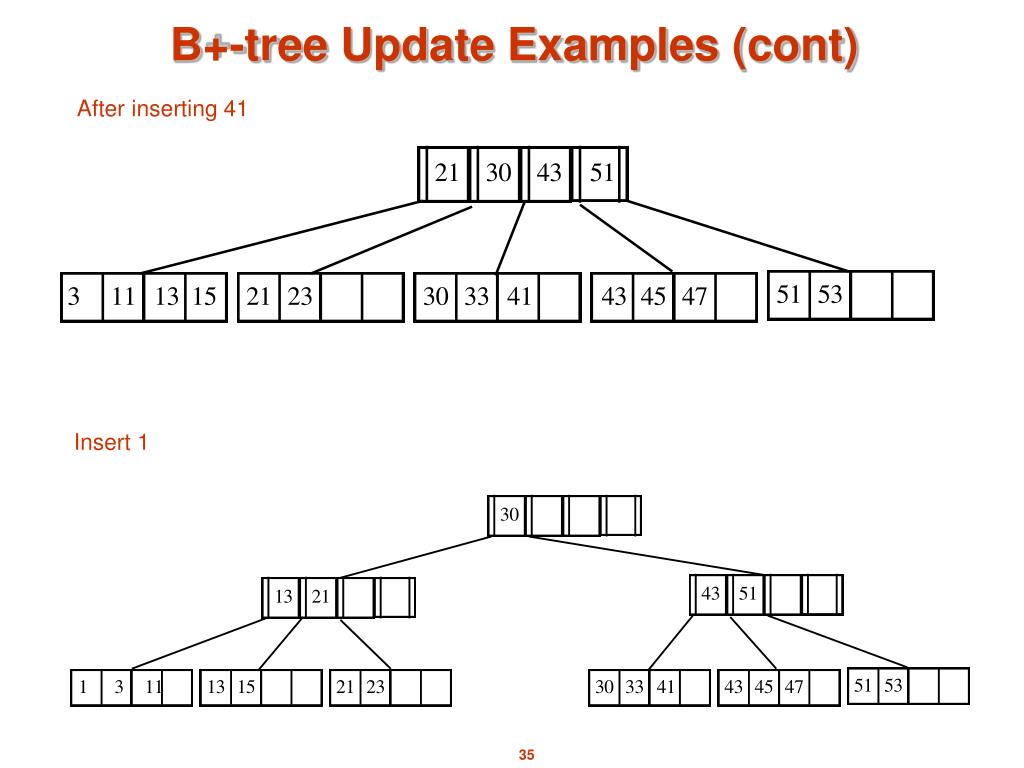 B+-tree Update Examples (cont)

After inserting 41

21 30 43 51

3 11 13 15

21 23

30 33 41

43 45 47

51 53

Insert 1

30

13 21

43 51

1 3 11

13 15

21 23

30 33 41

43 45 47

51 53

35